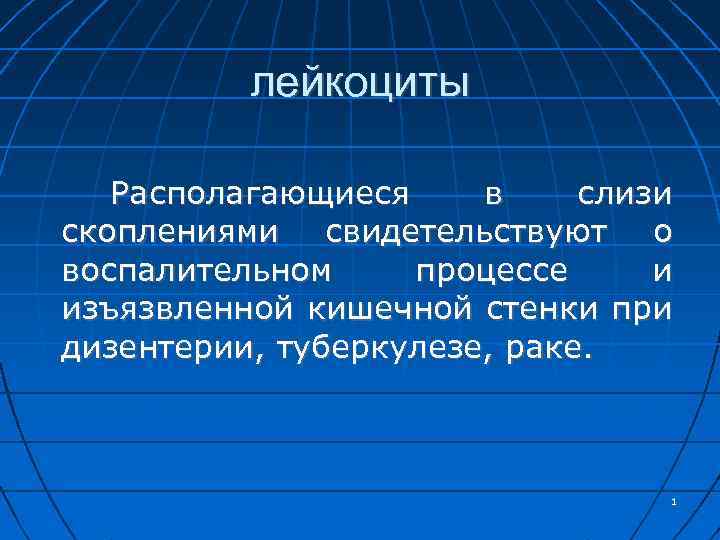 лейкоциты

Располагающиеся в слизи скоплениями свидетельствуют о воспалительном процессе и изъязвленной кишечной стенки при дизентерии, туберкулезе, раке.

1